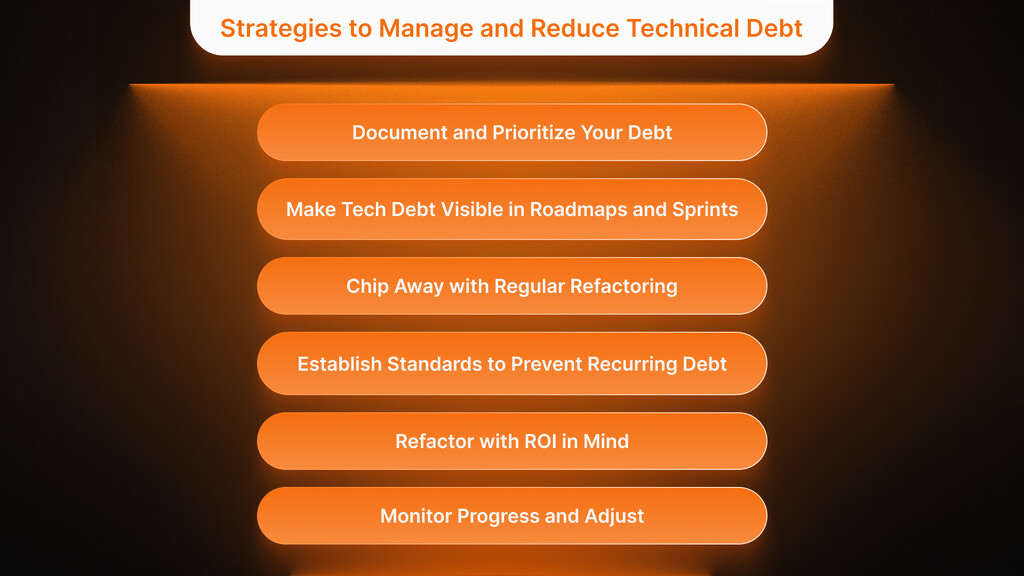 Strategies to Manage and Reduce Technical Debt

Document and Prioritize Your Debt

Make Tech Debt Visible in Roadmaps and Sprints

Chip Away with Regular Refactoring

Establish Standards to Prevent Recurring Debt

Refactor with ROI in Mind

Monitor Progress and Adjust